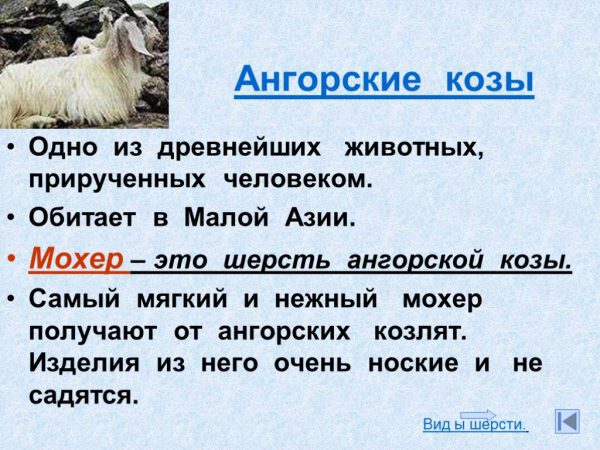 Ангорские козы

• Одно из древнейших животных, прирученных человеком.

• Обитает в Малой Азии.

• Мохер – это шерсть ангорской козы.

• Самый мягкий и нежный мохер получают от ангорских козлят. Изделия из него очень ноские и не садятся.

Виды шерсти.